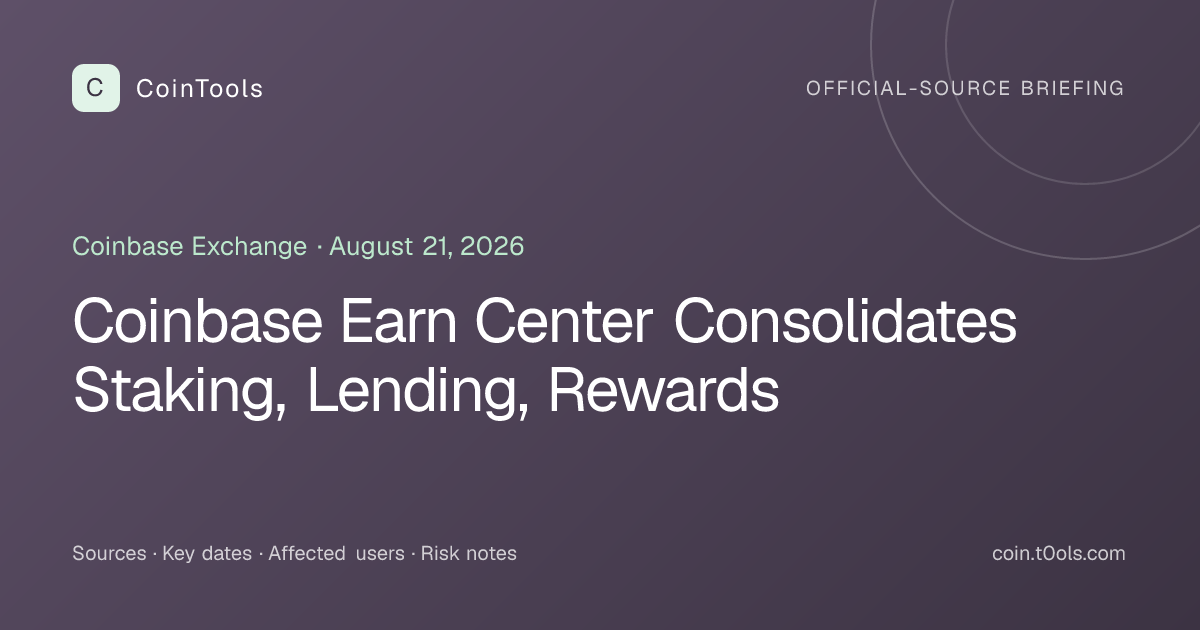 C CoinTools

OFFICIAL-SOURCE BRIEFING

Coinbase Exchange · August 21, 2026

Coinbase Earn Center Consolidates Staking, Lending, Rewards

Sources · Key dates · Affected users · Risk notes

coin.t0ols.com